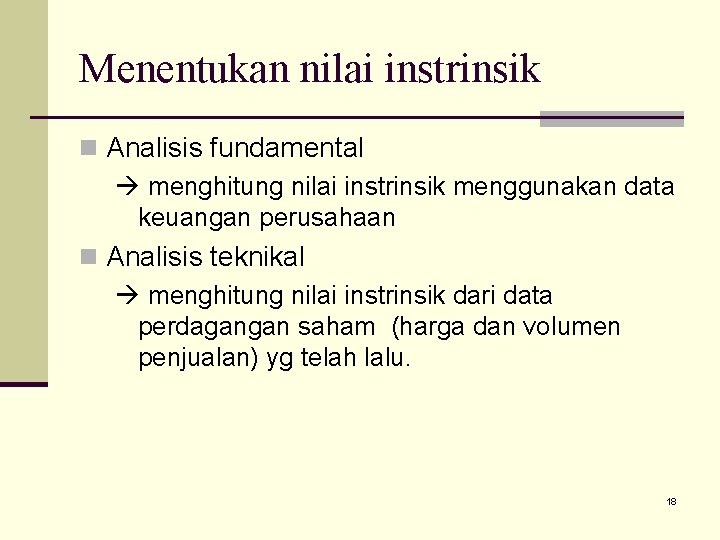 Menentukan nilai instrinsik

Analisis fundamental

→ menghitung nilai instrinsik menggunakan data keuangan perusahaan

Analisis teknikal

→ menghitung nilai instrinsik dari data perdagangan saham  (harga dan volumen penjualan) yg telah lalu.

18